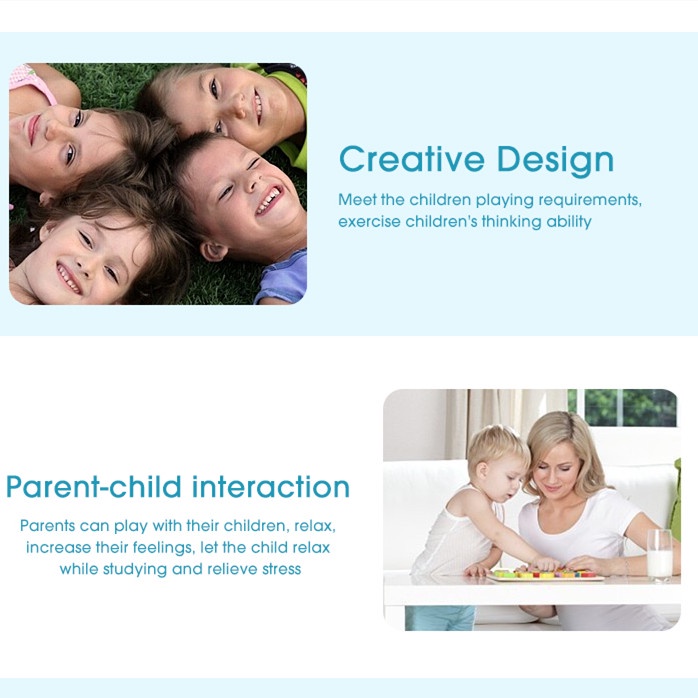 Creative Design

Meet the children playing requirements, exercise children's thinking ability

Parent-child interaction

Parents can play with their children, relax, increase their feelings, let the child relax while studying and relieve stress